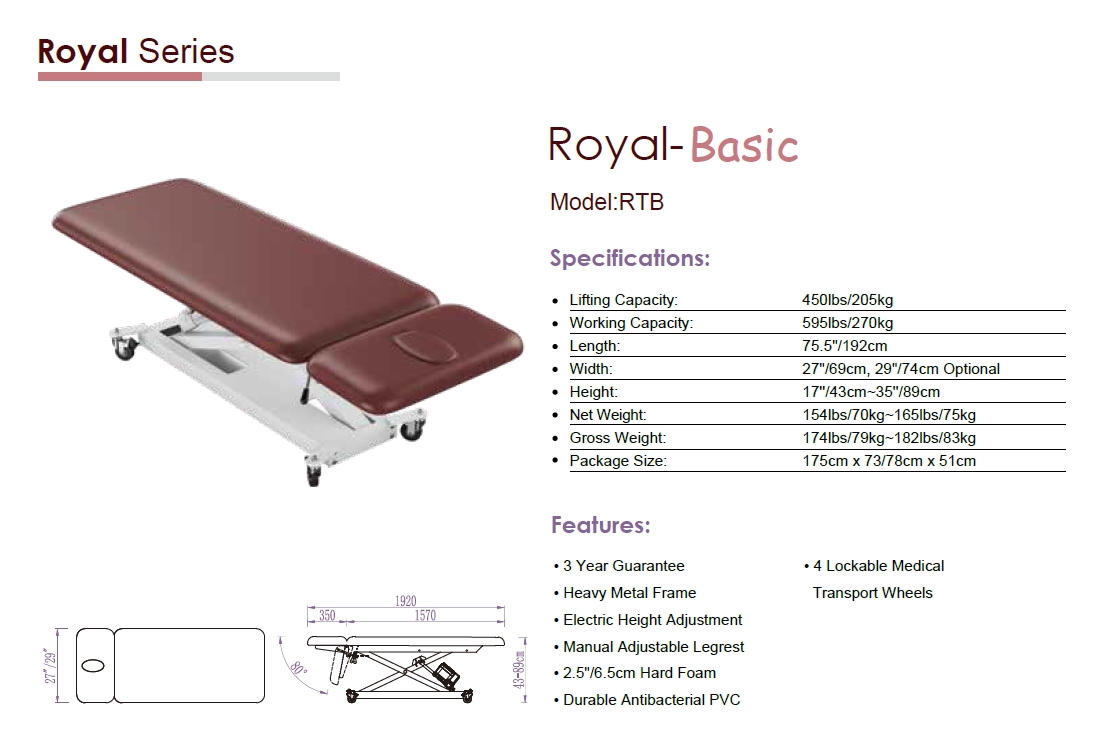 Royal Series

Royal-Basic

Model:RTB

Specifications:

| | |
|---|---|
| • Lifting Capacity: | 450lbs/205kg |
| • Working Capacity: | 595lbs/270kg |
| • Length: | 75.5"/192cm |
| • Width: | 27"/69cm, 29"/74cm Optional |
| • Height: | 17"/43cm~35"/89cm |
| • Net Weight: | 154lbs/70kg~165lbs/75kg |
| • Gross Weight: | 174lbs/79kg~182lbs/83kg |
| • Package Size: | 175cm x 73/78cm x 51cm |

Features:

• 3 Year Guarantee
• Heavy Metal Frame
• Electric Height Adjustment
• Manual Adjustable Legrest
• 2.5"/6.5cm Hard Foam
• Durable Antibacterial PVC

• 4 Lockable Medical Transport Wheels

27"/29"

1920
350
1570
80°
43~89cm